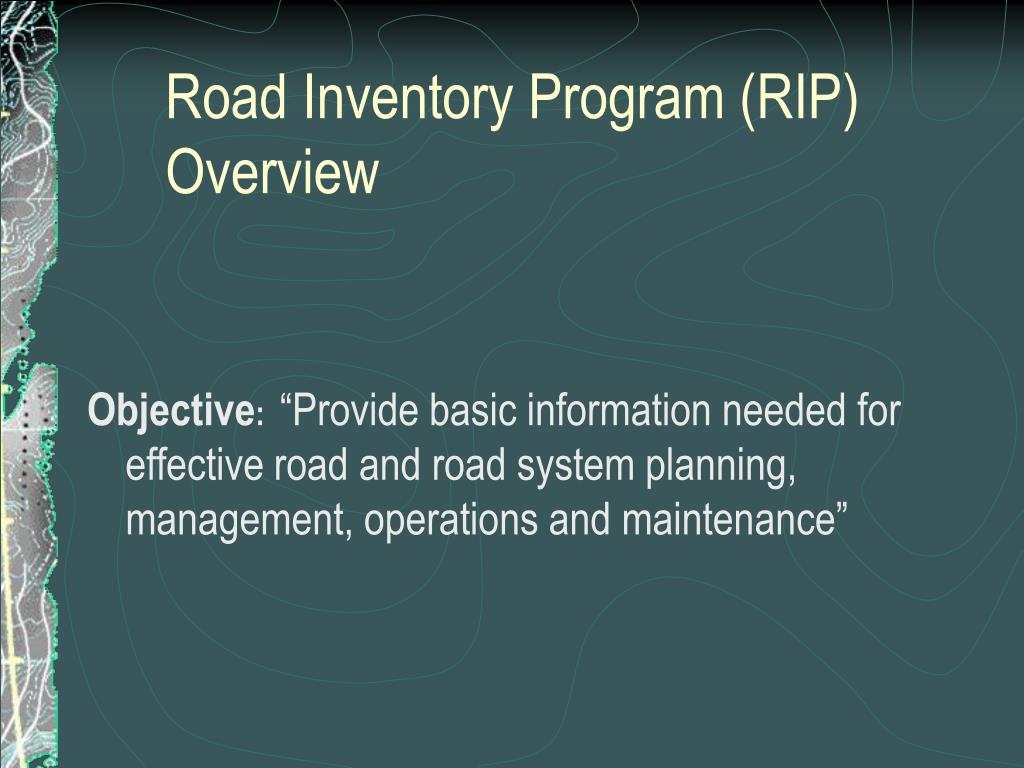 Road Inventory Program (RIP) Overview

Objective: “Provide basic information needed for effective road and road system planning, management, operations and maintenance”